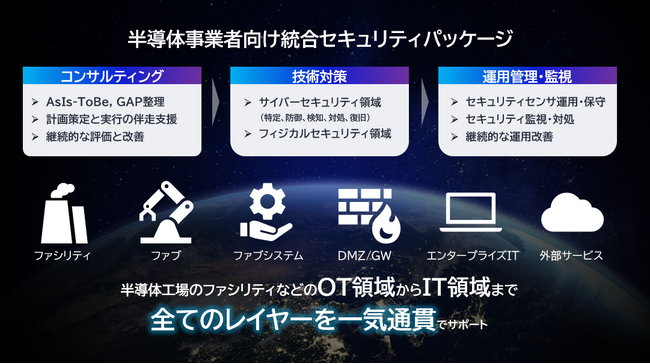 半導体事業者向け統合セキュリティパッケージ

コンサルティング
➢ AsIs-ToBe, GAP整理
➢ 計画策定と実行の伴走支援
➢ 継続的な評価と改善

技術対策
➢ サイバーセキュリティ領域
(特定、防御、検知、対処、復旧)
➢ フィジカルセキュリティ領域

運用管理・監視
➢ セキュリティセンサ運用・保守
➢ セキュリティ監視・対処
➢ 継続的な運用改善

ファシリティ
ファブ
ファブシステム
DMZ/GW
エンタープライズIT
外部サービス

半導体工場のファシリティなどのOT領域からIT領域まで
全てのレイヤーを一気通貫でサポート